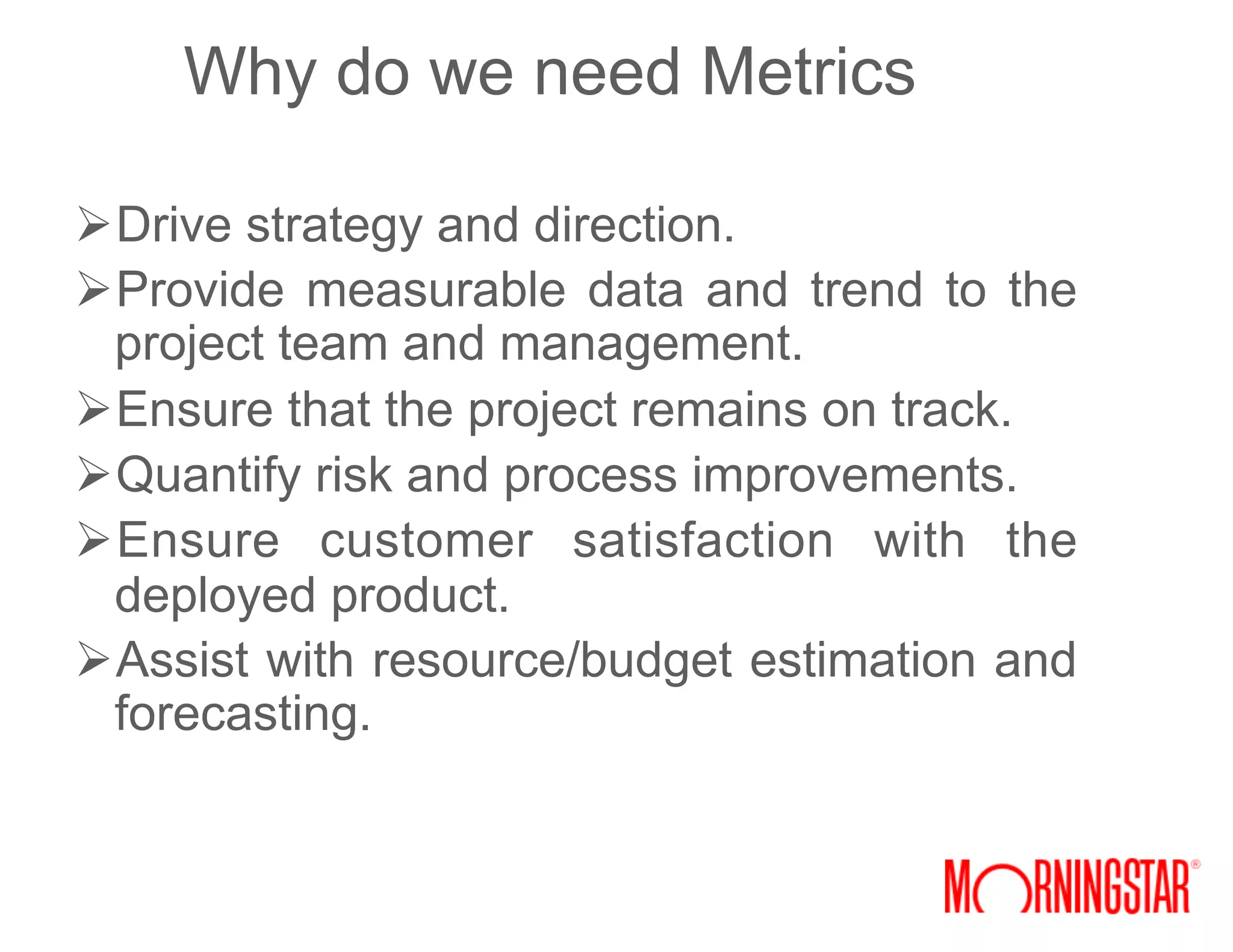 Why do we need Metrics

➢ Drive strategy and direction.

➢ Provide measurable data and trend to the project team and management.

➢ Ensure that the project remains on track.

➢ Quantify risk and process improvements.

➢ Ensure customer satisfaction with the deployed product.

➢ Assist with resource/budget estimation and forecasting.

MORNINGSTAR®